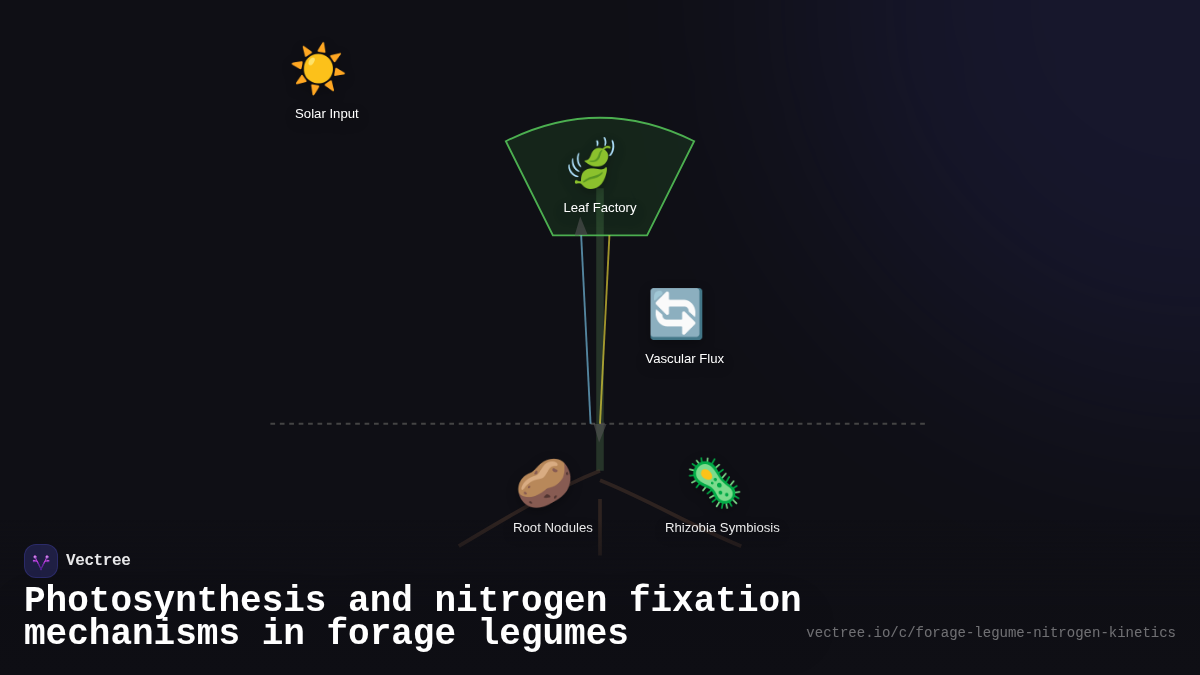 Solar Input

Leaf Factory

Vascular Flux

Root Nodules

Rhizobia Symbiosis

Vectree

Photosynthesis and nitrogen fixation mechanisms in forage legumes

vectree.io/c/forage-legume-nitrogen-kinetics